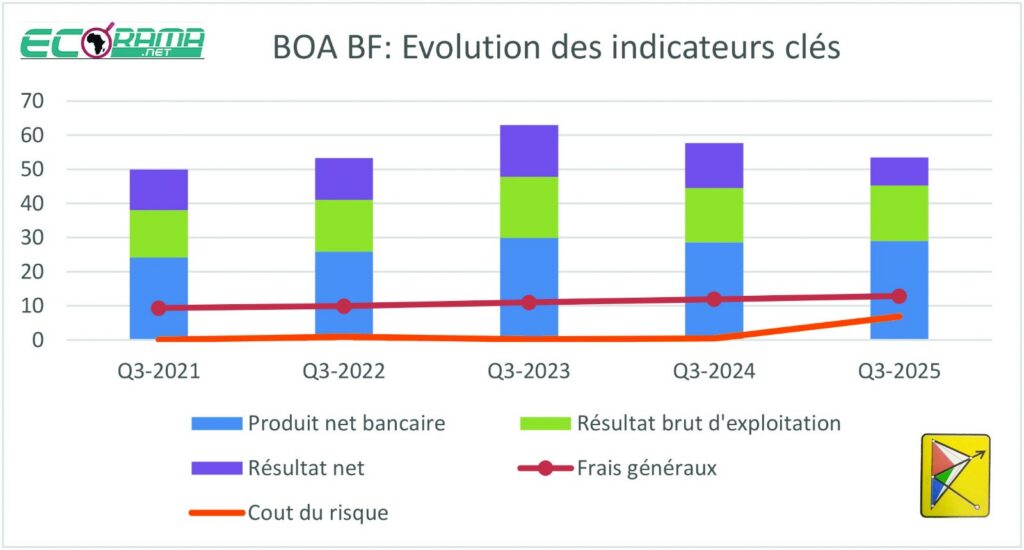 ECORAMA .NET

BOA BF: Evolution des indicateurs clés

70
60
50
40
30
20
10
0

Q3-2021
Q3-2022
Q3-2023
Q3-2024
Q3-2025

Produit net bancaire
Résultat brut d'exploitation
Résultat net
Frais généraux
Cout du risque